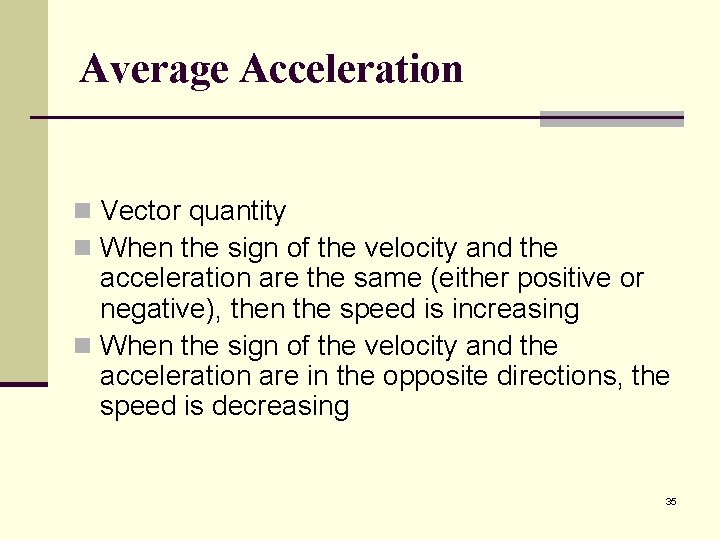 Average Acceleration

Vector quantity

When the sign of the velocity and the acceleration are the same (either positive or negative), then the speed is increasing

When the sign of the velocity and the acceleration are in the opposite directions, the speed is decreasing

35